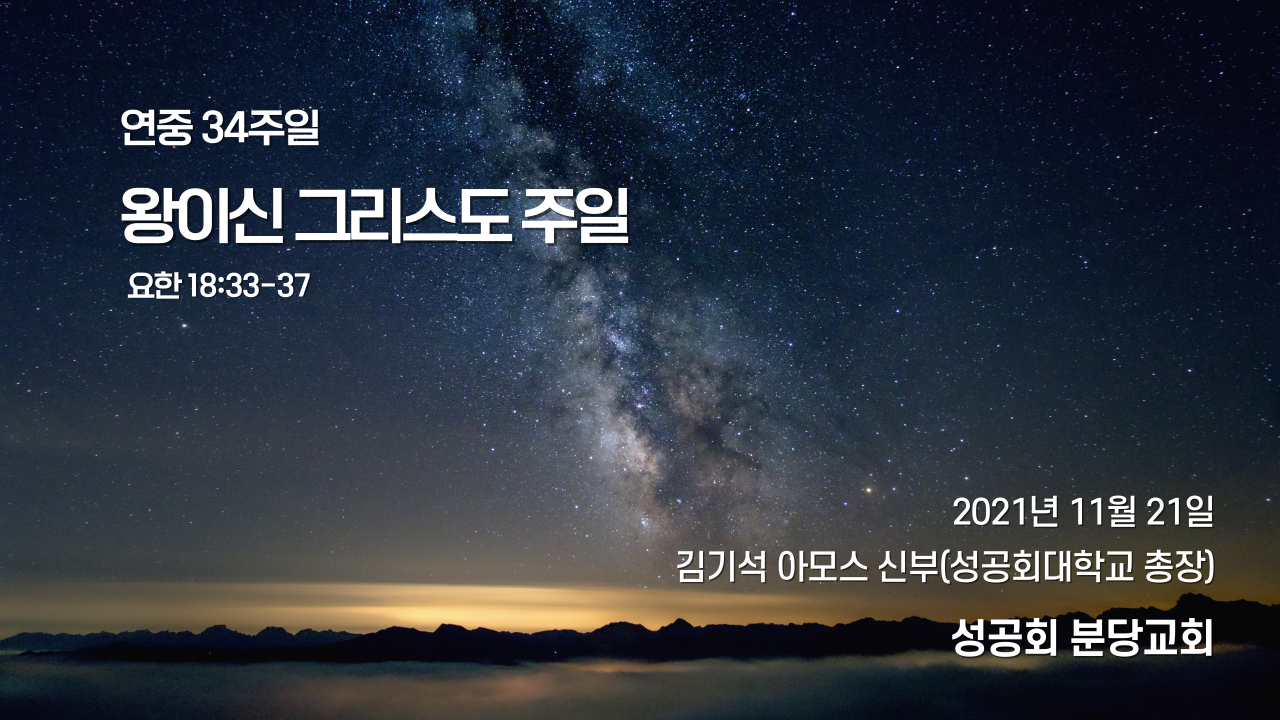 연중 34주일

왕이신 그리스도 주일

요한 18:33-37

2021년 11월 21일

김기석 아모스 신부(성공회대학교 총장)

성공회 분당교회